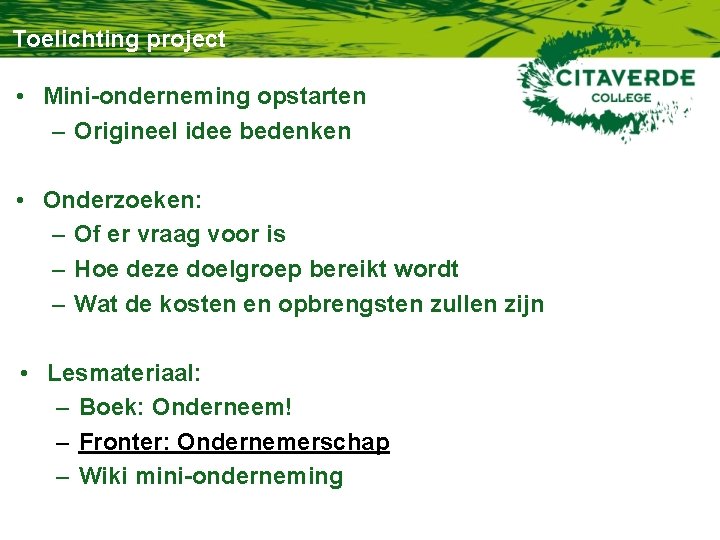 Toelichting project

CITAVERDE
COLLEGE

• Mini-onderneming opstarten
– Origineel idee bedenken

• Onderzoeken:
– Of er vraag voor is
– Hoe deze doelgroep bereikt wordt
– Wat de kosten en opbrengsten zullen zijn

• Lesmateriaal:
– Boek: Onderneem!
– Fronter: Ondernemerschap
– Wiki mini-onderneming